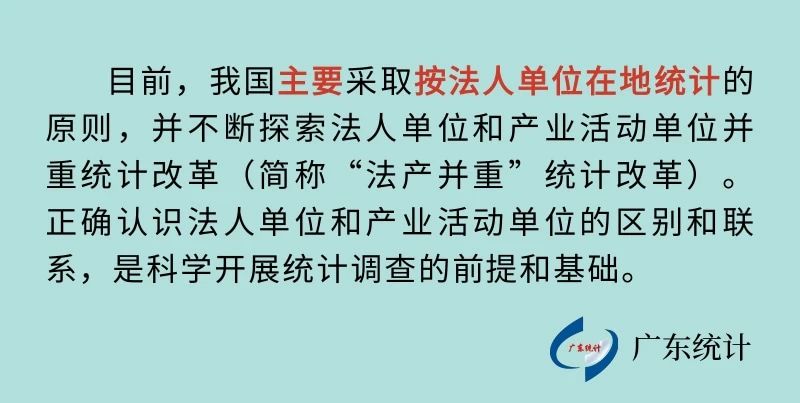 目前，我国主要采取按法人单位在地统计的原则，并不断探索法人单位和产业活动单位并重统计改革（简称“法产并重”统计改革）。正确认识法人单位和产业活动单位的区别和联系，是科学开展统计调查的前提和基础。

广东统计

广东统计